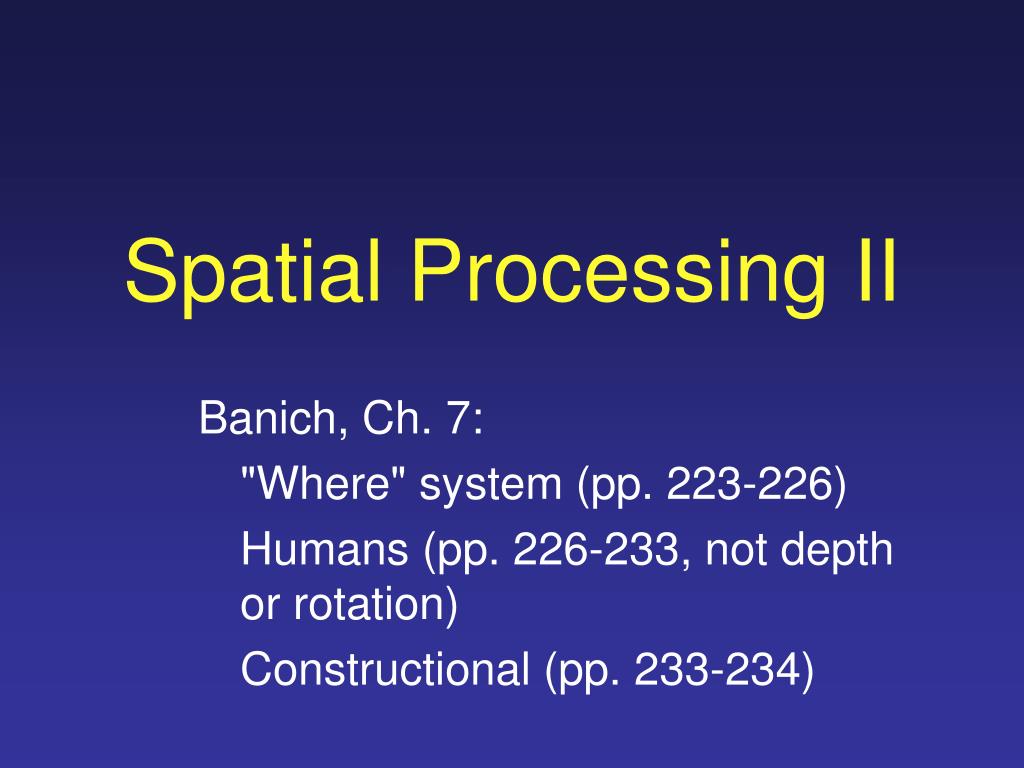 Spatial Processing II

Banich, Ch. 7:

"Where" system (pp. 223-226)

Humans (pp. 226-233, not depth or rotation)

Constructional (pp. 233-234)